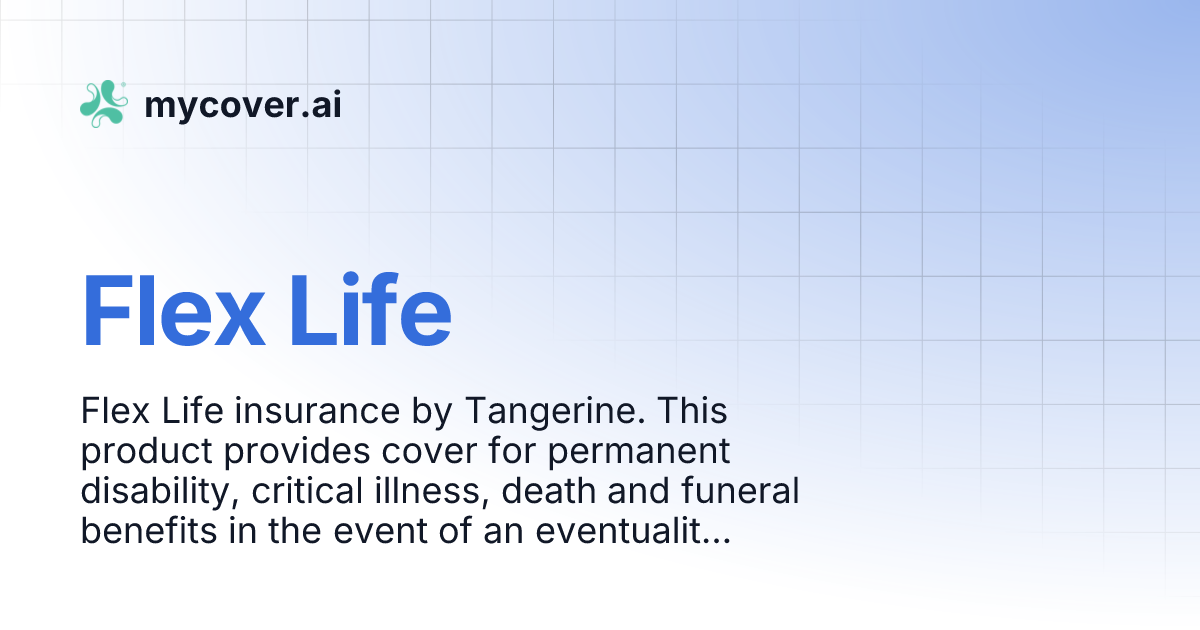 mycover.ai

Flex Life

Flex Life insurance by Tangerine. This product provides cover for permanent disability, critical illness, death and funeral benefits in the event of an eventualit...